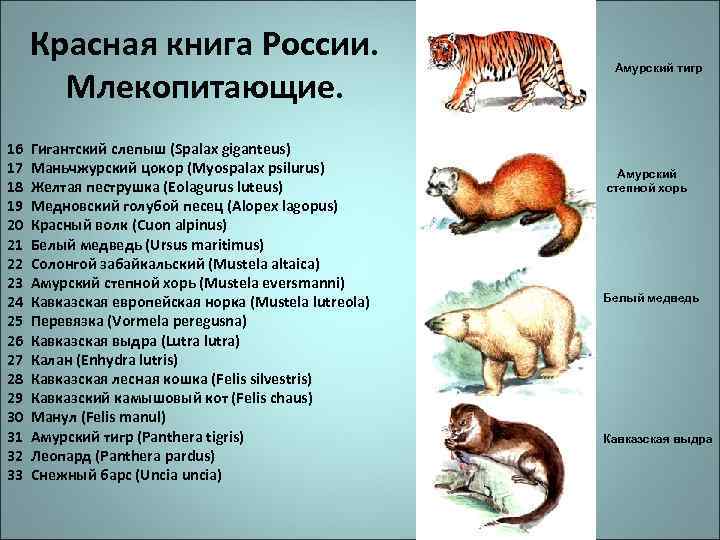 Красная книга России. Млекопитающие.

16 Гигантский слепыш (Spalax giganteus)
17 Маньчжурский цокор (Myospalax psilurus)
18 Желтая пеструшка (Eolagurus luteus)
19 Медновский голубой песец (Alopex lagopus)
20 Красный волк (Cuon alpinus)
21 Белый медведь (Ursus maritimus)
22 Солонгой забайкальский (Mustela altaica)
23 Амурский степной хорь (Mustela eversmanni)
24 Кавказская европейская норка (Mustela lutreola)
25 Перевязка (Vormela peregusna)
26 Кавказская выдра (Lutra lutra)
27 Калан (Enhydra lutris)
28 Кавказская лесная кошка (Felis silvestris)
29 Кавказский камышовый кот (Felis chaus)
30 Манул (Felis manul)
31 Амурский тигр (Panthera tigris)
32 Леопард (Panthera pardus)
33 Снежный барс (Uncia uncia)

Амурский тигр

Амурский степной хорь

Белый медведь

Кавказская выдра